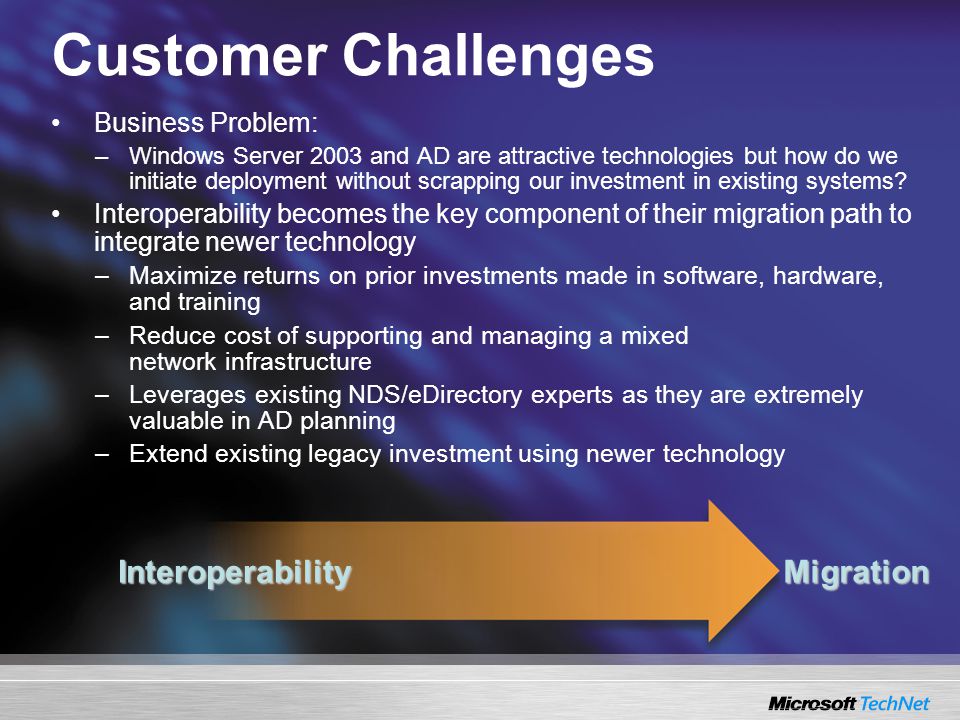 Customer Challenges

• Business Problem:
  – Windows Server 2003 and AD are attractive technologies but how do we initiate deployment without scrapping our investment in existing systems?
• Interoperability becomes the key component of their migration path to integrate newer technology
  – Maximize returns on prior investments made in software, hardware, and training
  – Reduce cost of supporting and managing a mixed network infrastructure
  – Leverages existing NDS/eDirectory experts as they are extremely valuable in AD planning
  – Extend existing legacy investment using newer technology

Interoperability

Migration

Microsoft TechNet